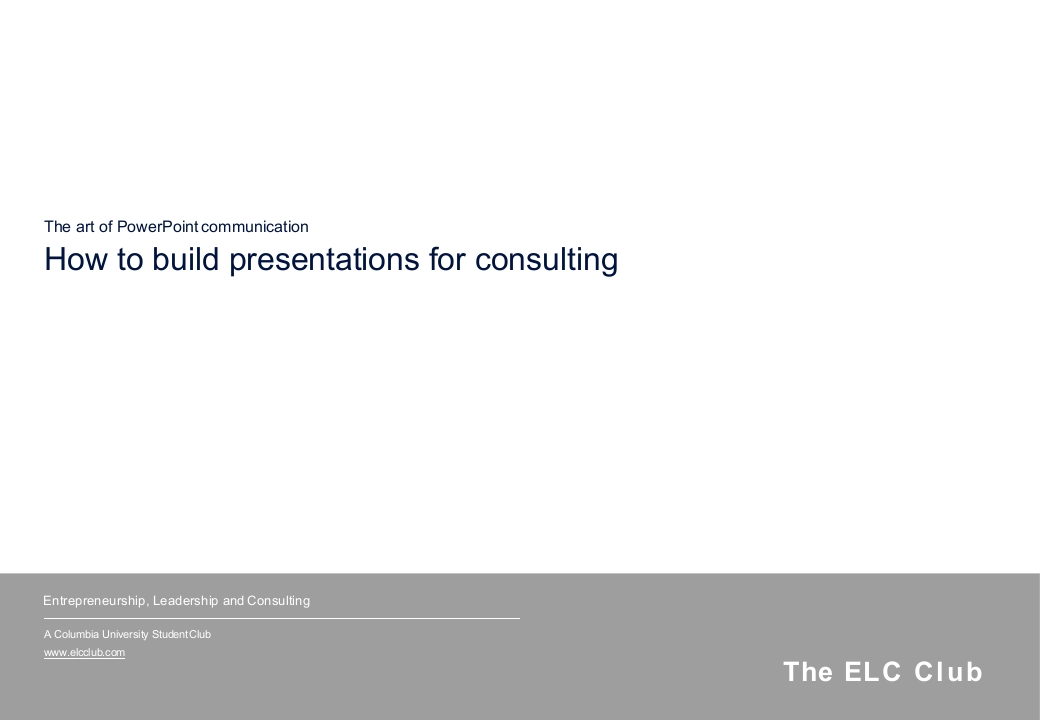 The art of PowerPoint communication

How to build presentations for consulting

Entrepreneurship, Leadership and Consulting

A Columbia University Student Club
www.elcclub.com

The ELC Club